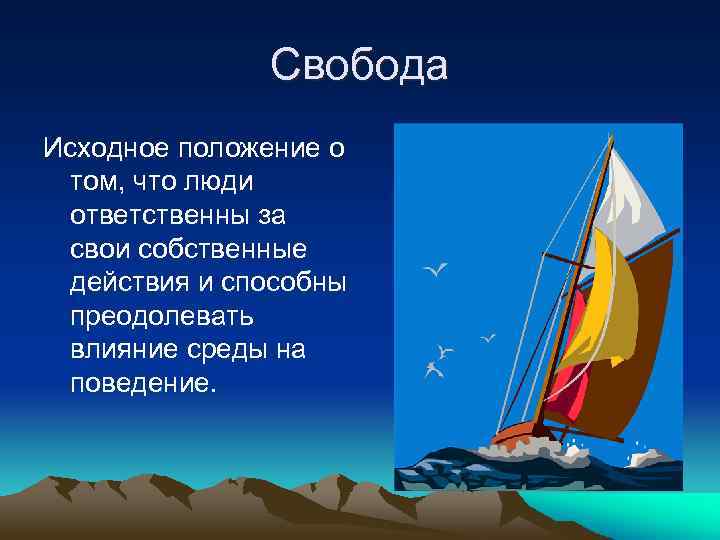 Свобода

Исходное положение о том, что люди ответственны за свои собственные действия и способны преодолевать влияние среды на поведение.